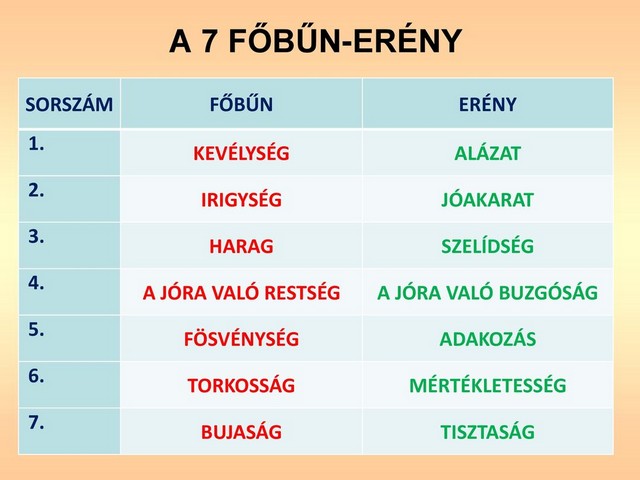 A 7 FŐBŰN-ERÉNY

| SORSZÁM | FŐBŰN | ERÉNY |
|---|---|---|
| 1. | KEVÉLYSÉG | ALÁZAT |
| 2. | IRIGYSÉG | JÓAKARAT |
| 3. | HARAG | SZELÍDSÉG |
| 4. | A JÓRA VALÓ RESTSÉG | A JÓRA VALÓ BUZGÓSÁG |
| 5. | FÖSVÉNYSÉG | ADAKOZÁS |
| 6. | TORKOSSÁG | MÉRTÉKLETESSÉG |
| 7. | BUJASÁG | TISZTASÁG |